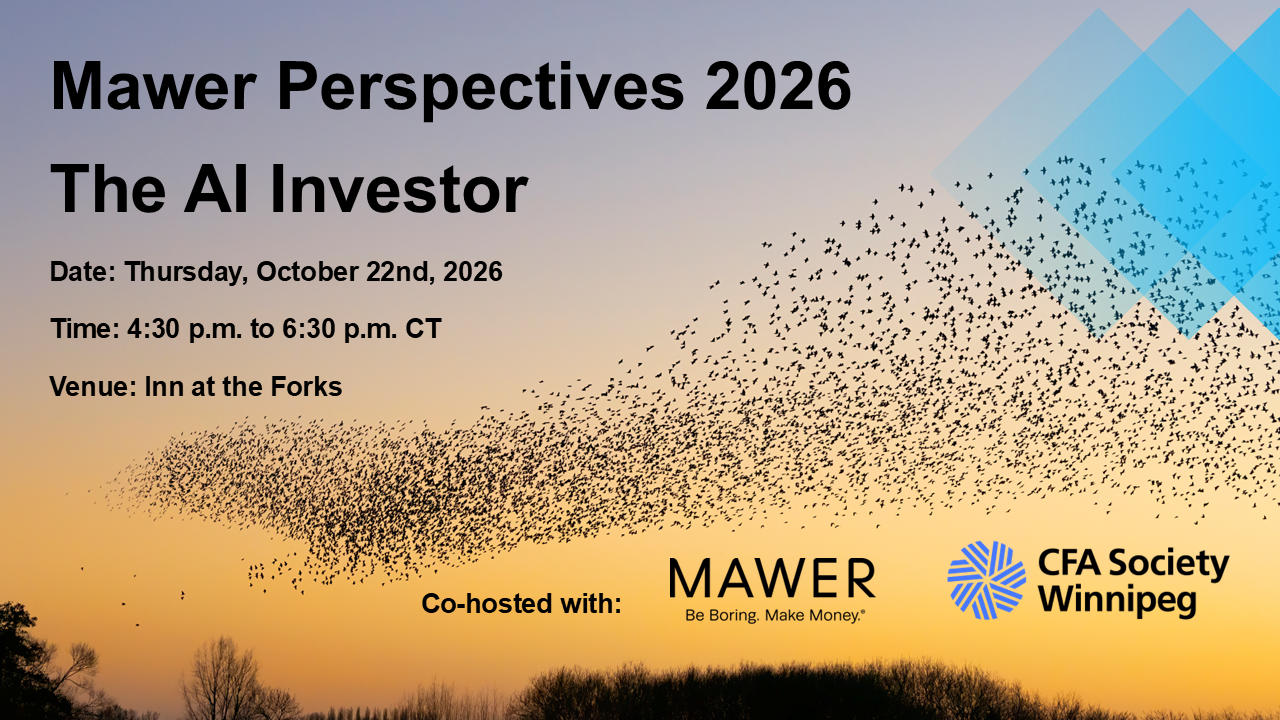 Mawer Perspectives 2026

The AI Investor

Date: Thursday, October 22nd, 2026

Time: 4:30 p.m. to 6:30 p.m. CT

Venue: Inn at the Forks

Co-hosted with:

MAWER
Be Boring. Make Money.®

CFA Society
Winnipeg